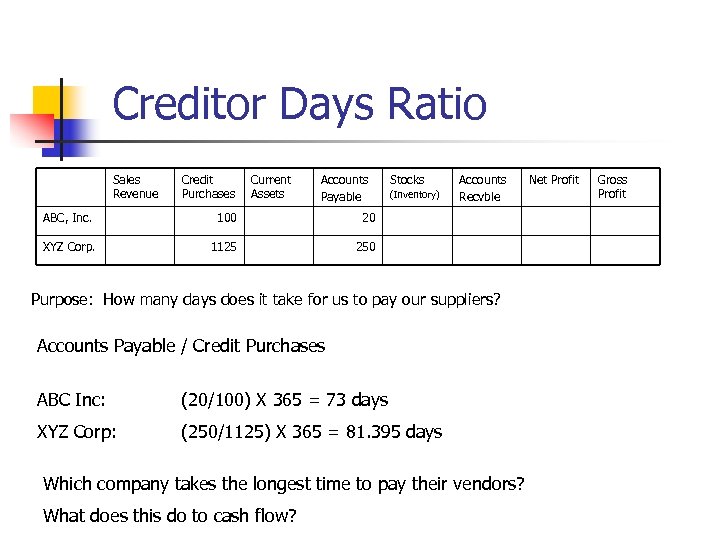 Creditor Days Ratio

| | Sales Revenue | Credit Purchases | Current Assets | Accounts Payable | Stocks (Inventory) | Accounts Recvble | Net Profit | Gross Profit |
|---|---|---|---|---|---|---|---|---|
| ABC, Inc. | | 100 | | 20 | | | | |
| XYZ Corp. | | 1125 | | 250 | | | | |

Purpose: How many days does it take for us to pay our suppliers?

Accounts Payable / Credit Purchases

ABC Inc: (20/100) X 365 = 73 days

XYZ Corp: (250/1125) X 365 = 81.395 days

Which company takes the longest time to pay their vendors?

What does this do to cash flow?